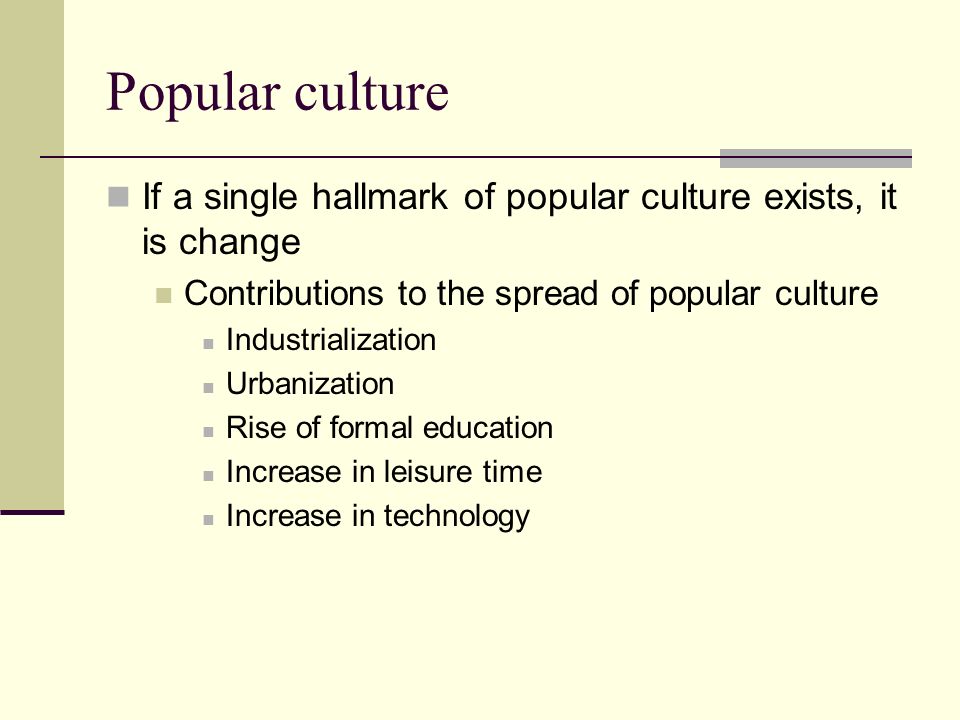 Popular culture

If a single hallmark of popular culture exists, it is change

Contributions to the spread of popular culture

Industrialization

Urbanization

Rise of formal education

Increase in leisure time

Increase in technology